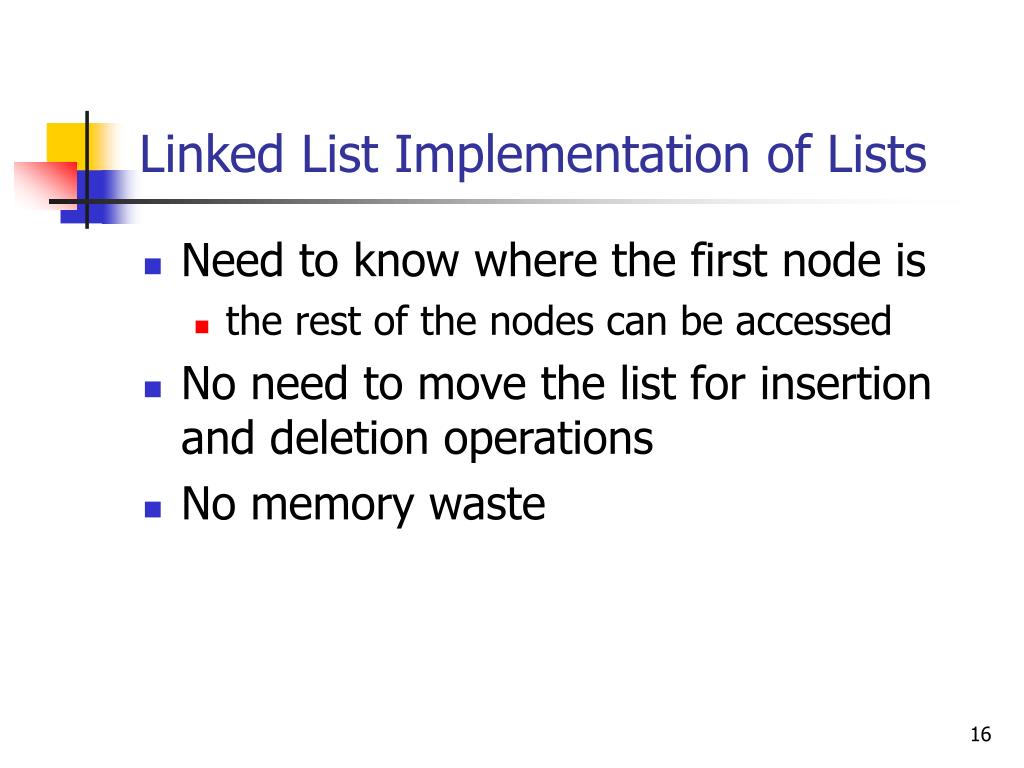 Linked List Implementation of Lists

- Need to know where the first node is
  - the rest of the nodes can be accessed
- No need to move the list for insertion and deletion operations
- No memory waste

16